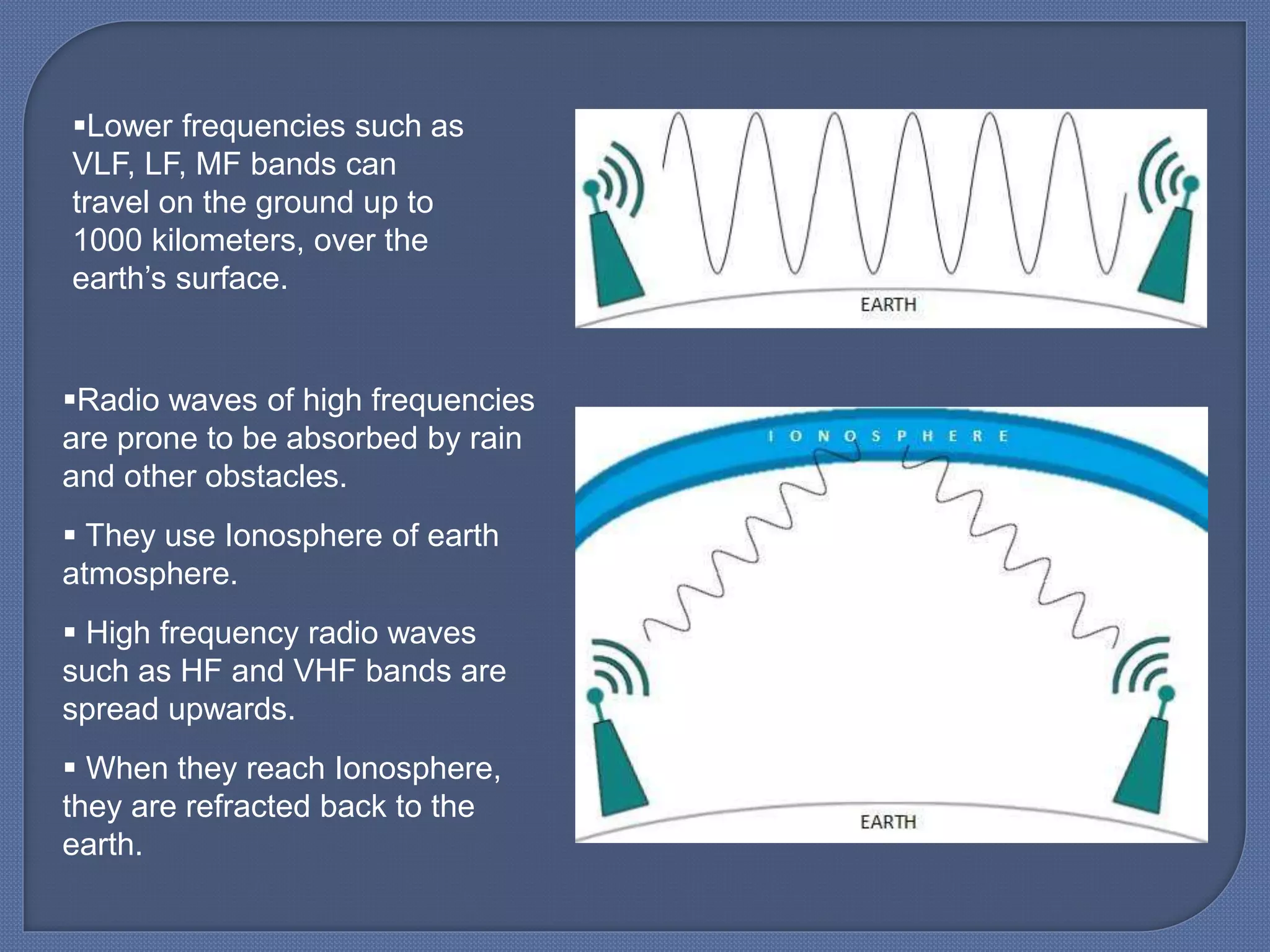 ▪Lower frequencies such as VLF, LF, MF bands can travel on the ground up to 1000 kilometers, over the earth’s surface.

EARTH

▪Radio waves of high frequencies are prone to be absorbed by rain and other obstacles.

▪ They use Ionosphere of earth atmosphere.

▪ High frequency radio waves such as HF and VHF bands are spread upwards.

▪ When they reach Ionosphere, they are refracted back to the earth.

IONOSPHERE

EARTH